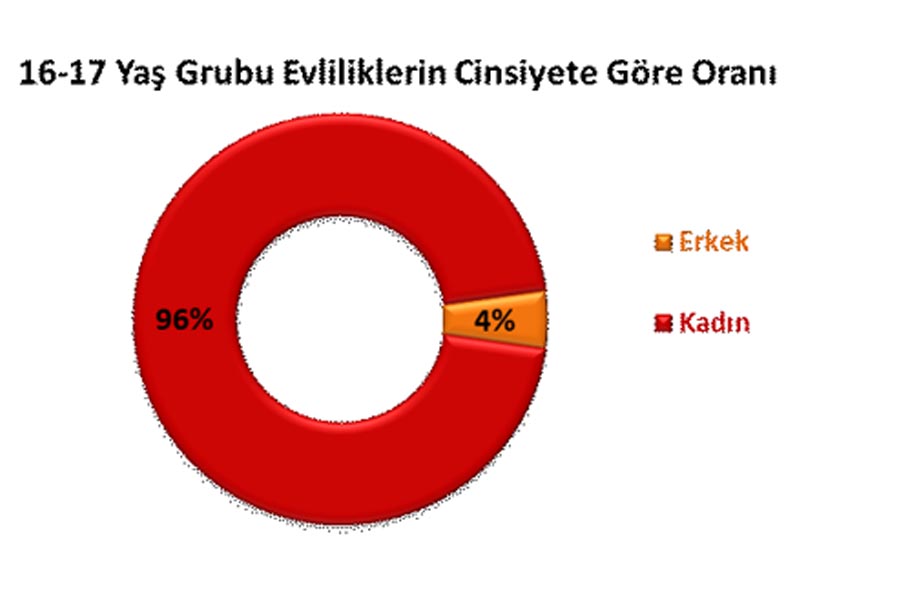 16-17 Yaş Grubu Evliliklerin Cinsiyete Göre Oranı

96%

4%

Erkek

Kadın